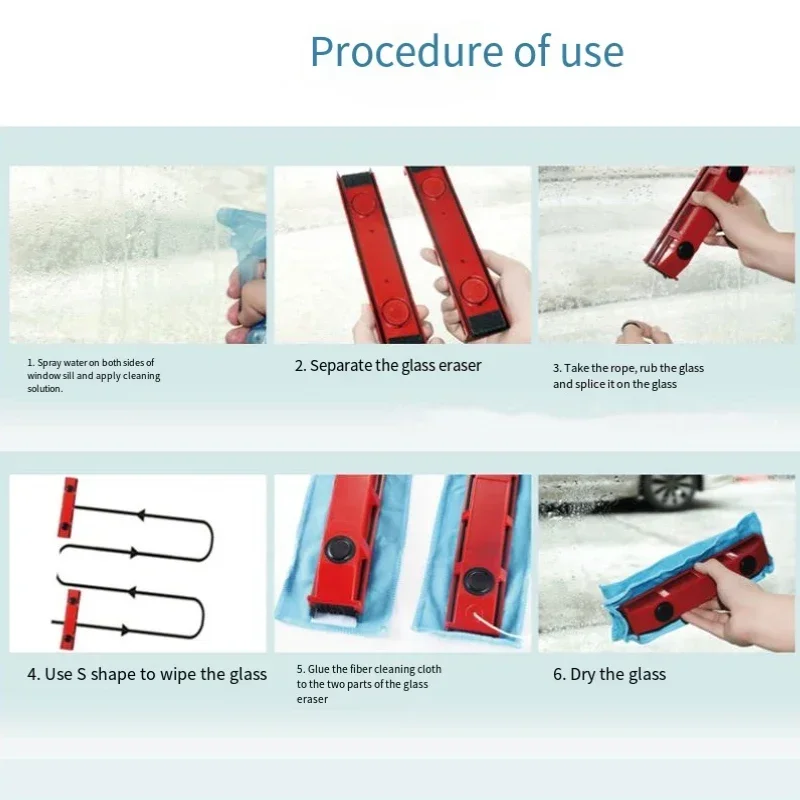 Procedure of use

1. Spray water on both sides of window sill and apply cleaning solution.

2. Separate the glass eraser

3. Take the rope, rub the glass and splice it on the glass

4. Use S shape to wipe the glass

5. Glue the fiber cleaning cloth to the two parts of the glass eraser

6. Dry the glass